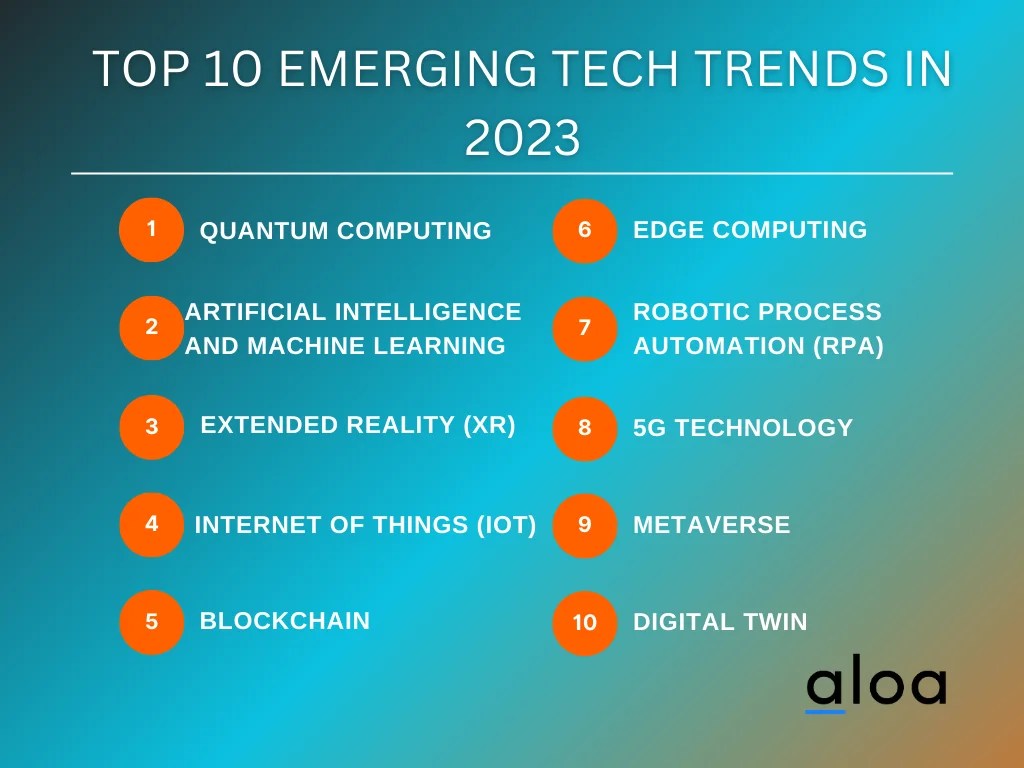 TOP 10 EMERGING TECH TRENDS IN 2023

1 QUANTUM COMPUTING

2 ARTIFICIAL INTELLIGENCE AND MACHINE LEARNING

3 EXTENDED REALITY (XR)

4 INTERNET OF THINGS (IOT)

5 BLOCKCHAIN

6 EDGE COMPUTING

7 ROBOTIC PROCESS AUTOMATION (RPA)

8 5G TECHNOLOGY

9 METAVERSE

10 DIGITAL TWIN

aloa